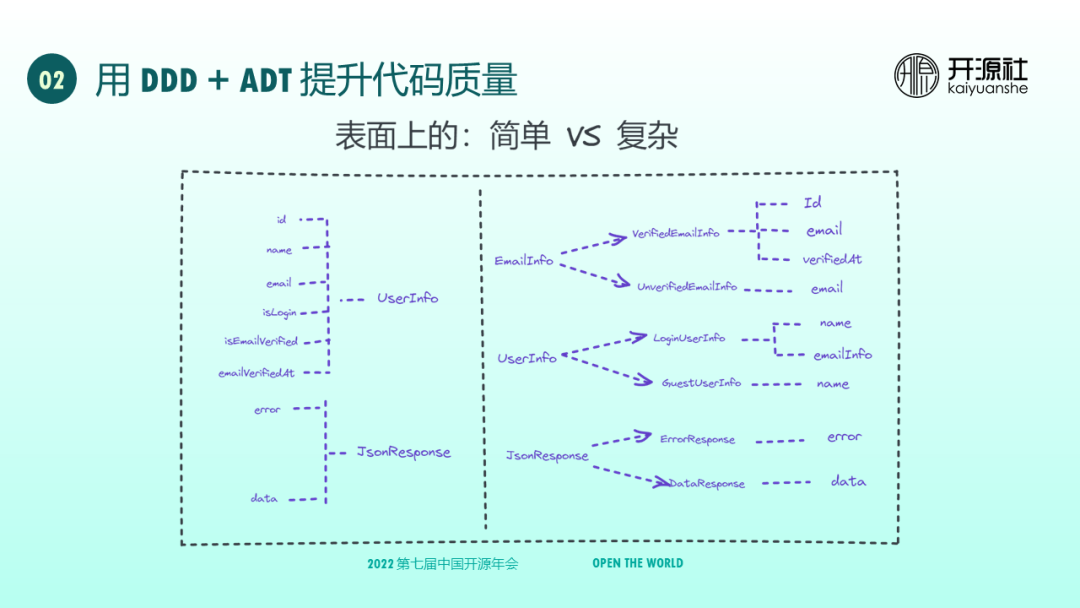 02 用 DDD + ADT 提升代码质量

开源社 kaiyuanshe

表面上的：简单 vs 复杂

id
name
email
isLogin
isEmailVerified
emailVerifiedAt
UserInfo

error
data
JsonResponse

EmailInfo
VerifiedEmailInfo
Id
email
verifiedAt
UnverifiedEmailInfo
email

UserInfo
LoginUserInfo
name
emailInfo
GuestUserInfo
name

JsonResponse
ErrorResponse
error
DataResponse
data

2022 第七届中国开源年会 OPEN THE WORLD